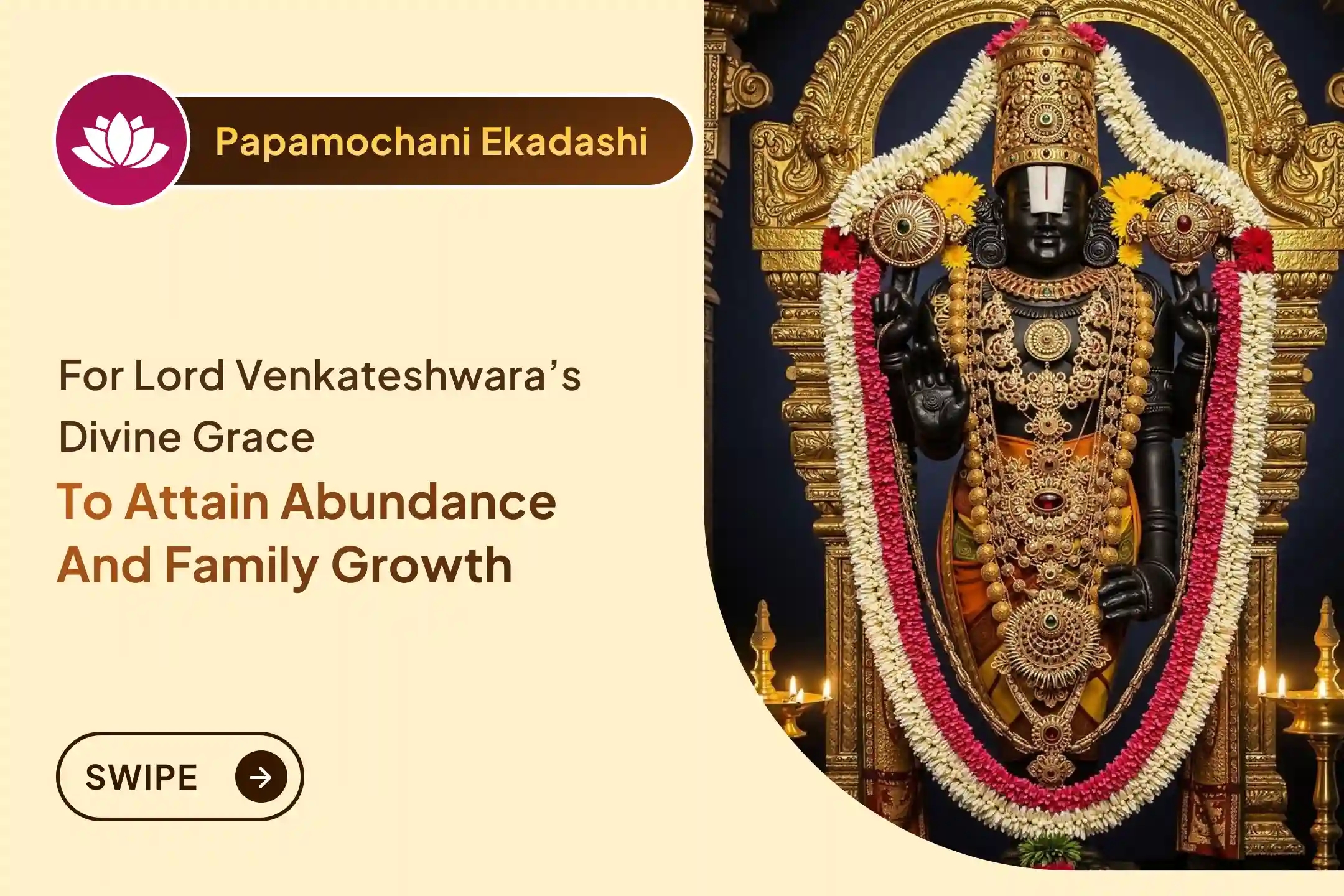 Papamochani Ekadashi

For Lord Venkateshwara's Divine Grace

To Attain Abundance And Family Growth

SWIPE